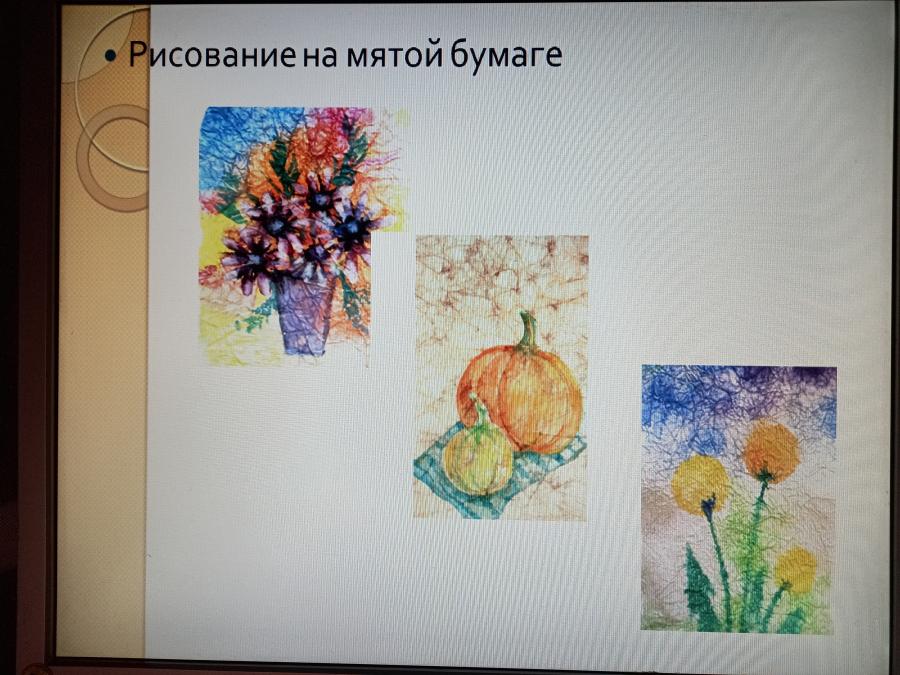 • Рисование на мятой бумаге